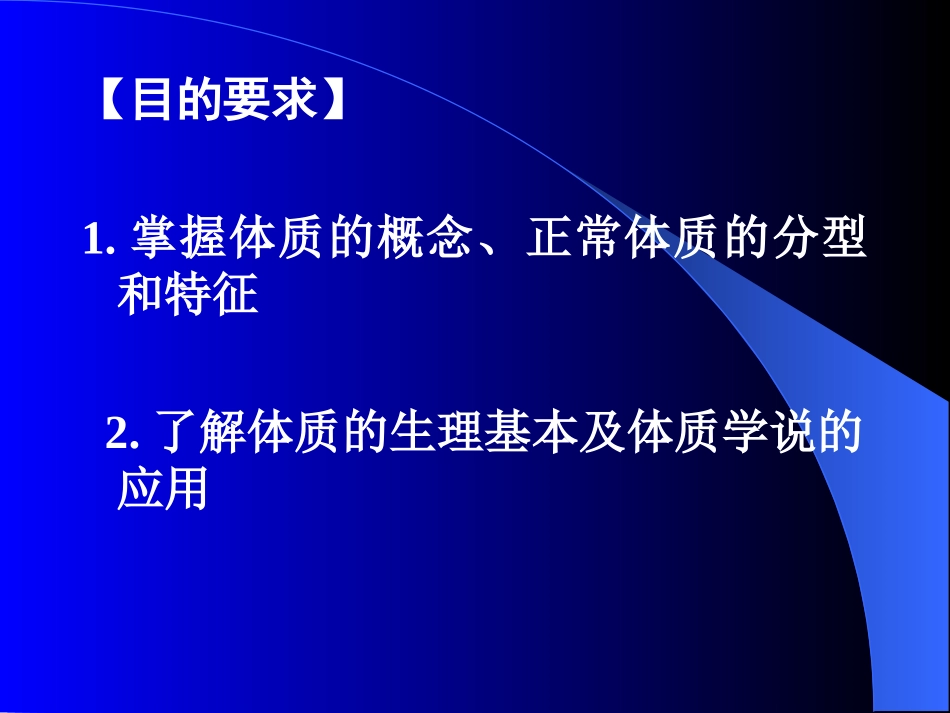 【目的要求】

1. 掌握体质的概念、正常体质的分型和特征

2. 了解体质的生理基本及体质学说的应用